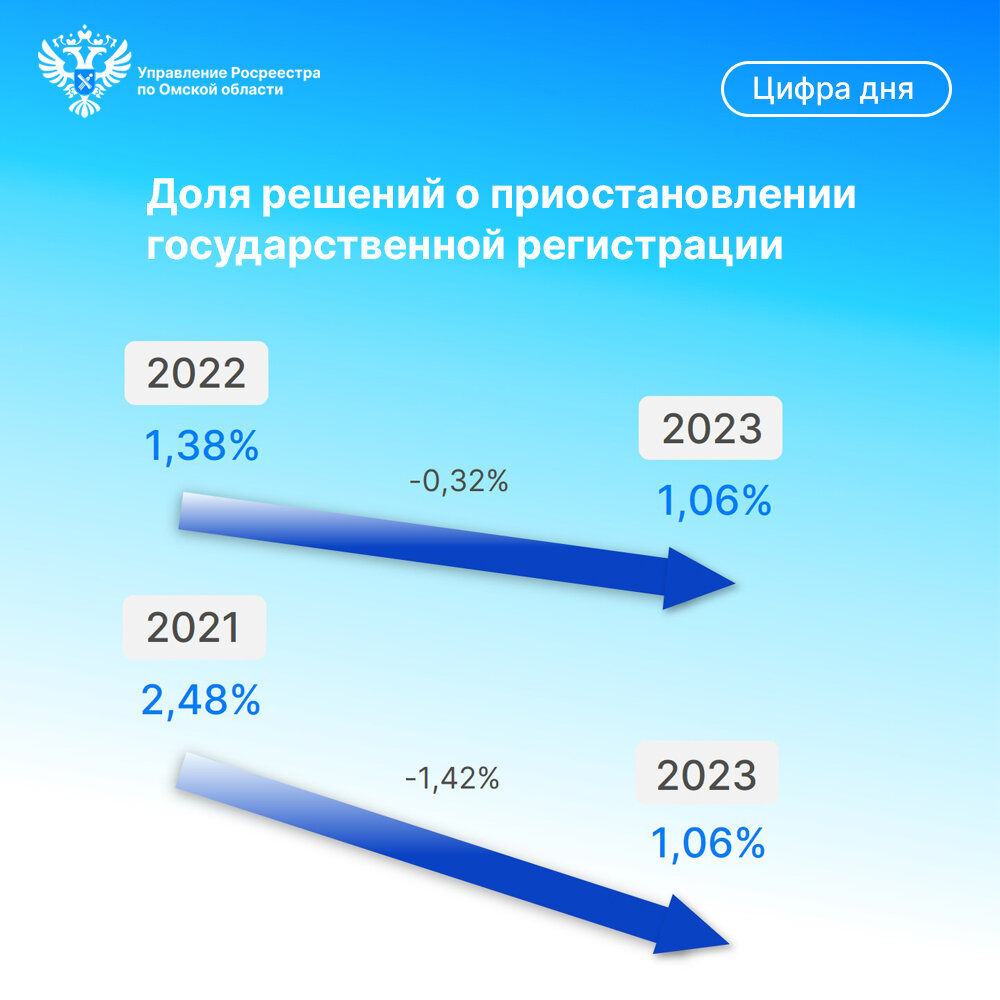 Управление Росреестра
по Омской области

Цифра дня

Доля решений о приостановлении государственной регистрации

2022
1,38%

-0,32%

2023
1,06%

2021
2,48%

-1,42%

2023
1,06%